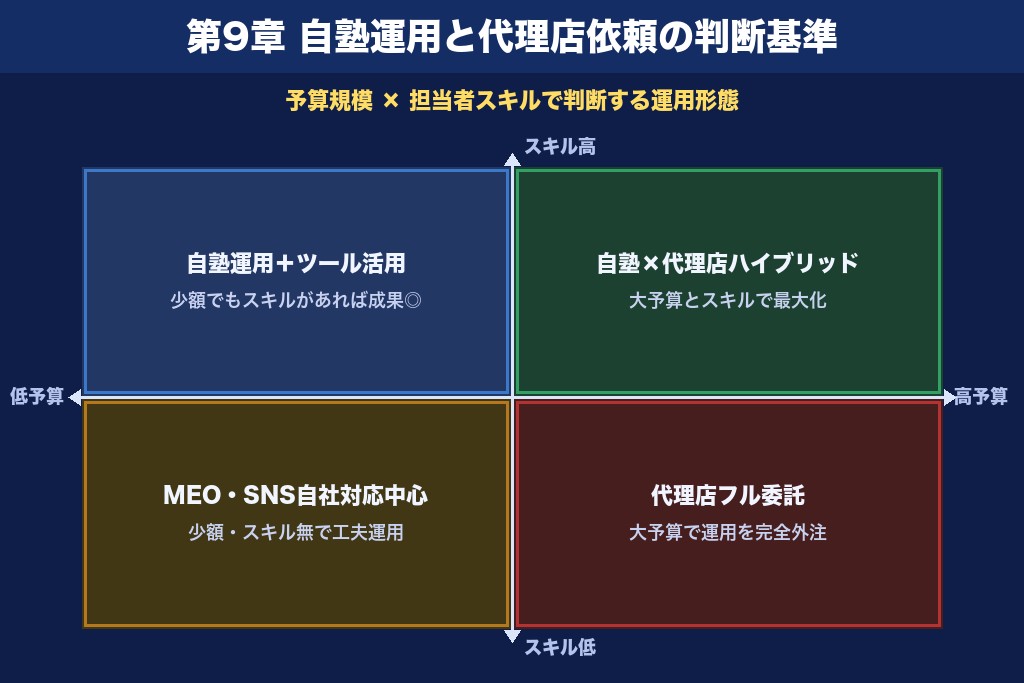 第9章 自塾運用と代理店依頼の判断基準

予算規模 × 担当者スキルで判断する運用形態

スキル高

自塾運用＋ツール活用
少額でもスキルがあれば成果◎

自塾×代理店ハイブリッド
大予算とスキルで最大化

低予算

高予算

MEO・SNS自社対応中心
少額・スキル無で工夫運用

代理店フル委託
大予算で運用を完全外注

スキル低